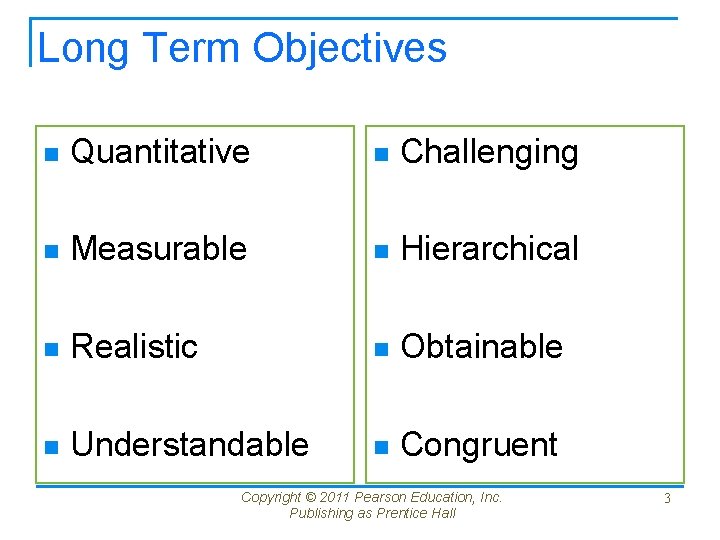 Long Term Objectives

- Quantitative
- Measurable
- Realistic
- Understandable

- Challenging
- Hierarchical
- Obtainable
- Congruent

Copyright © 2011 Pearson Education, Inc. Publishing as Prentice Hall

3